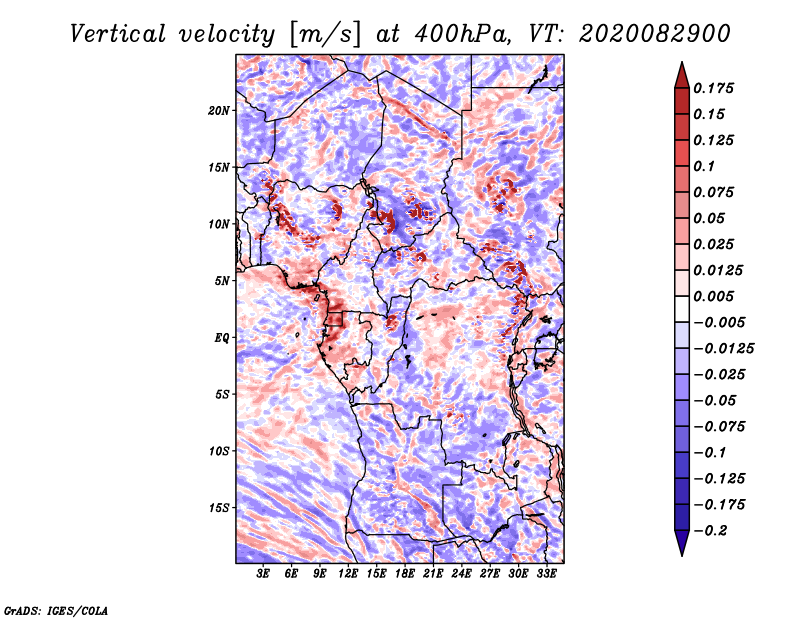 Vertical velocity [m/s] at 400hPa, VT: 2020082900

20N
15N
10N
5N
EQ
5S
10S
15S

3E 6E 9E 12E 15E 18E 21E 24E 27E 30E 33E

0.175
0.15
0.125
0.1
0.075
0.05
0.025
0.0125
0.005
−0.005
−0.0125
−0.025
−0.05
−0.075
−0.1
−0.125
−0.175
−0.2

GrADS: IGES/COLA